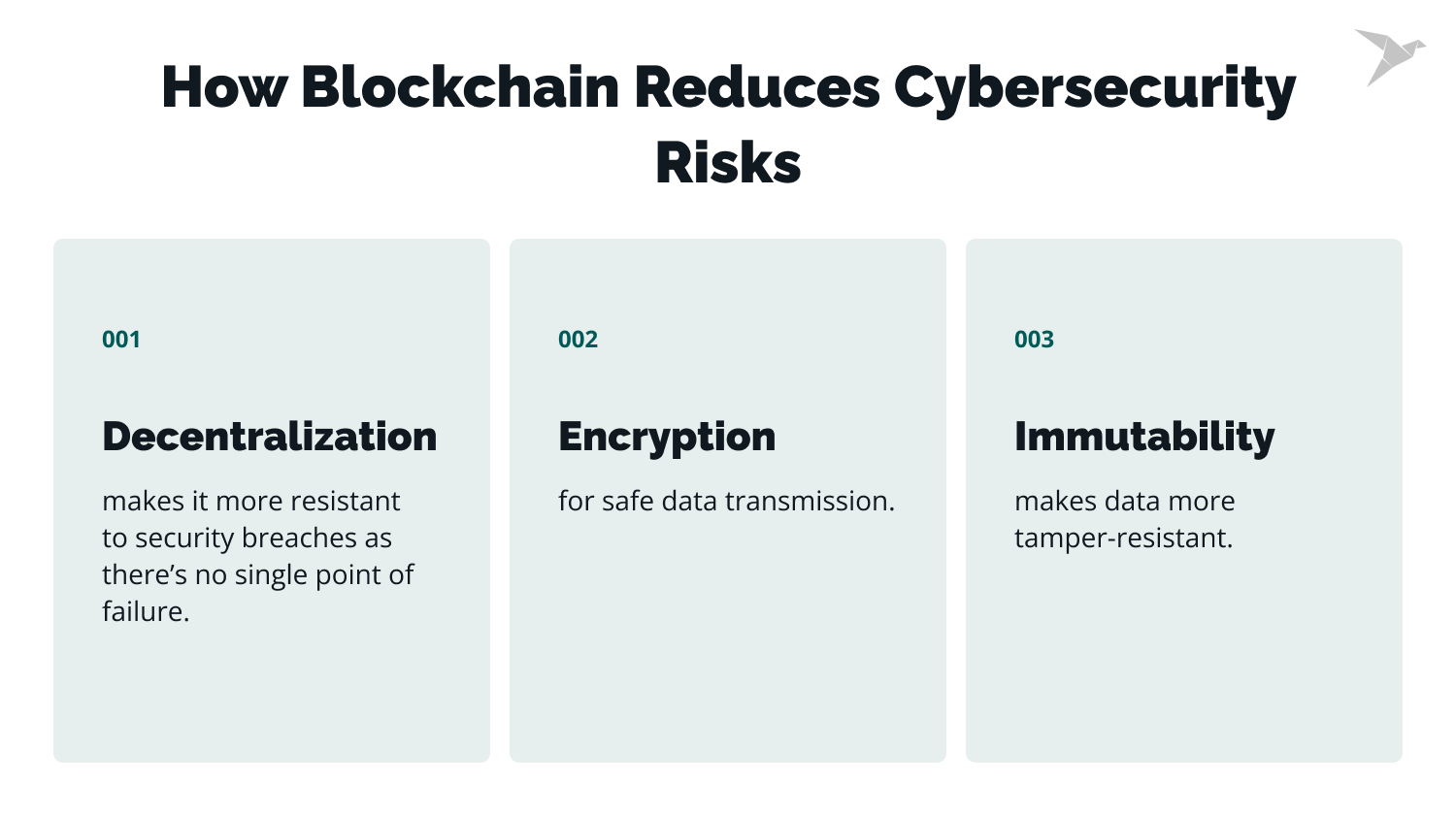 How Blockchain Reduces Cybersecurity Risks

001

Decentralization

makes it more resistant to security breaches as there’s no single point of failure.

002

Encryption

for safe data transmission.

003

Immutability

makes data more tamper-resistant.